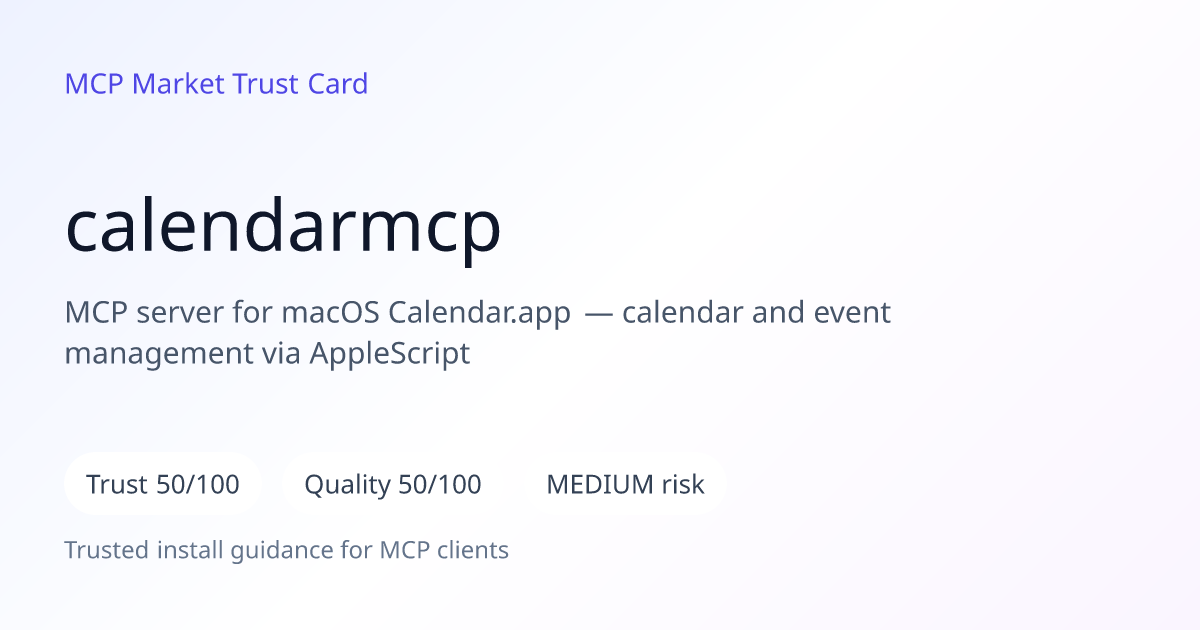 MCP Market Trust Card

calendarmcp

MCP server for macOS Calendar.app — calendar and event management via AppleScript

Trust 50/100

Quality 50/100

MEDIUM risk

Trusted install guidance for MCP clients